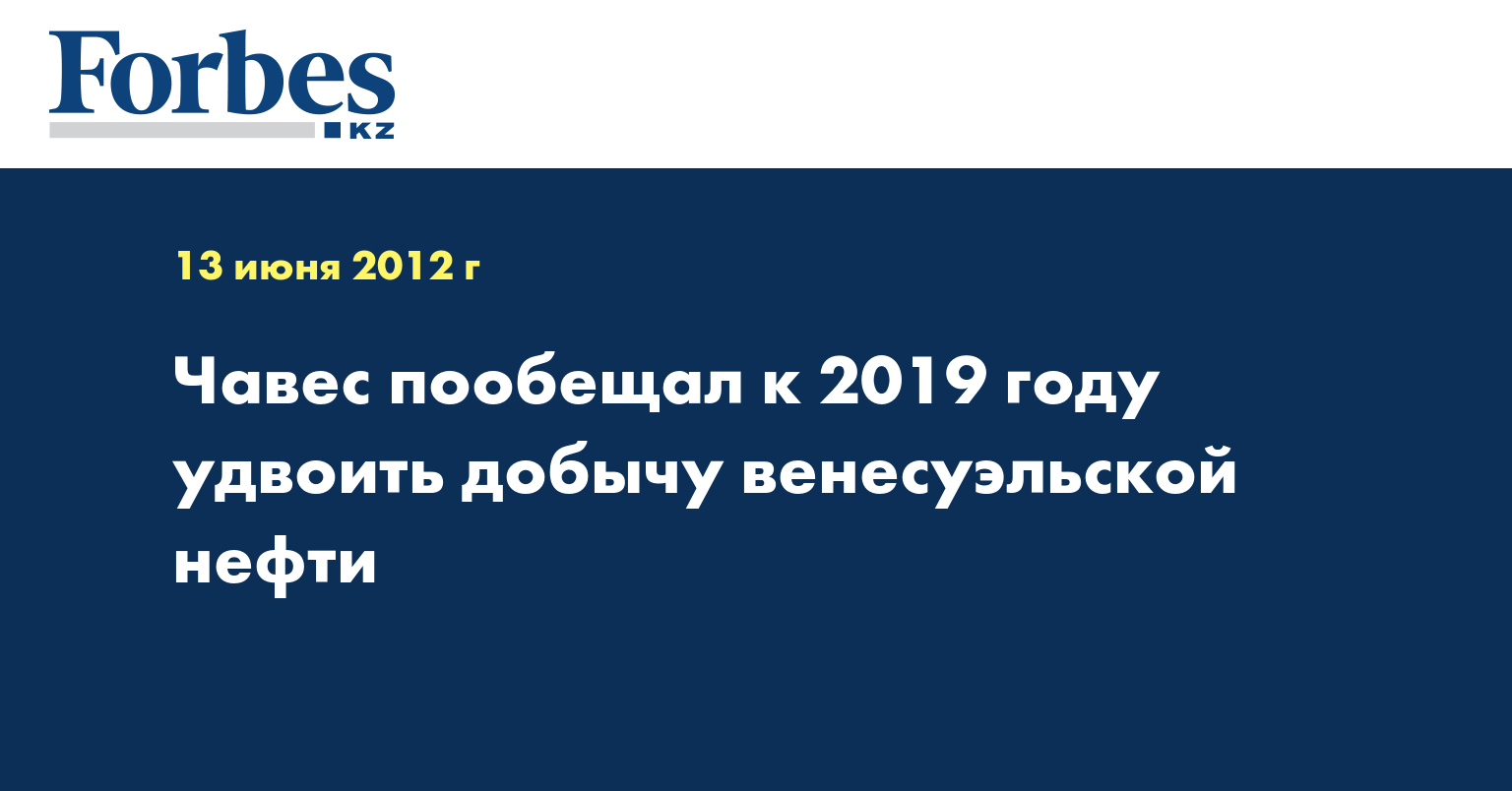 Forbes
KZ

13 июня 2012 г

Чавес пообещал к 2019 году удвоить добычу венесуэльской нефти